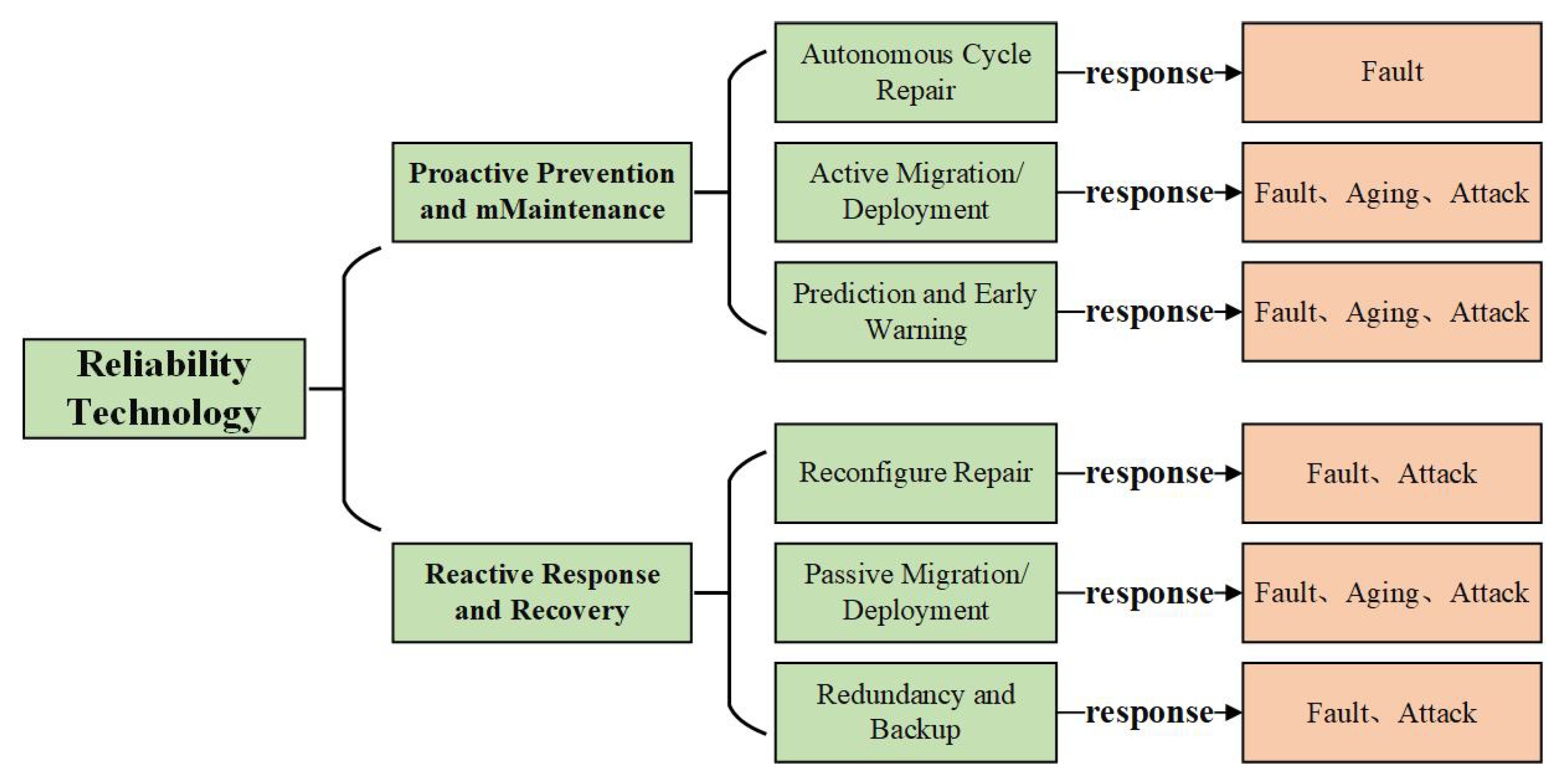 Reliability Technology

Proactive Prevention and mMaintenance

Autonomous Cycle Repair response Fault

Active Migration/ Deployment response Fault、Aging、Attack

Prediction and Early Warning response Fault、Aging、Attack

Reactive Response and Recovery

Reconfigure Repair response Fault、Attack

Passive Migration/ Deployment response Fault、Aging、Attack

Redundancy and Backup response Fault、Attack